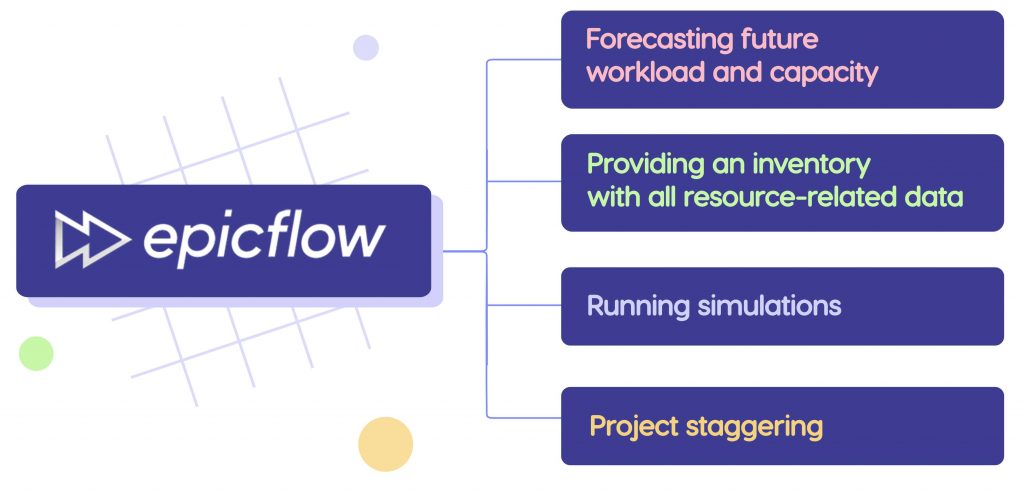 epicflow

Forecasting future workload and capacity

Providing an inventory with all resource-related data

Running simulations

Project staggering